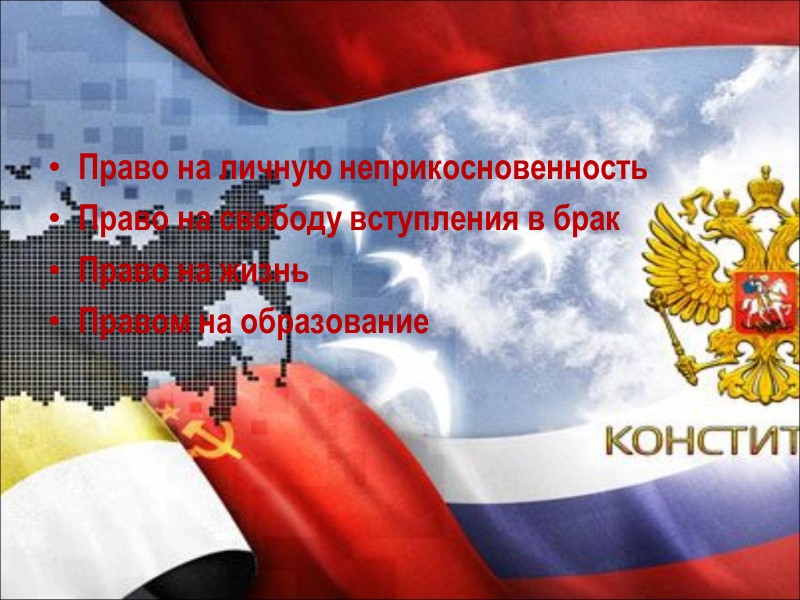 • Право на личную неприкосновенность
• Право на свободу вступления в брак
• Право на жизнь
• Правом на образование

КОНСТИТ